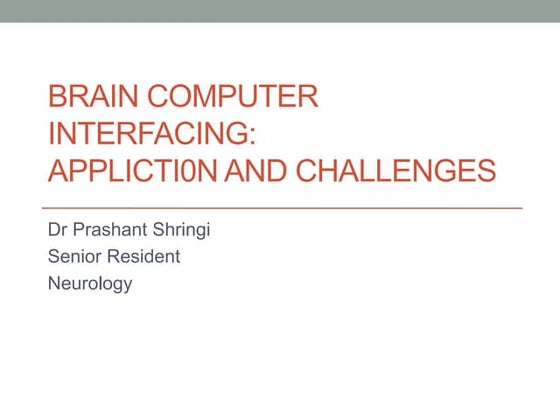 BRAIN COMPUTER INTERFACING: APPLICTI0N AND CHALLENGES

Dr Prashant Shringi
Senior Resident
Neurology